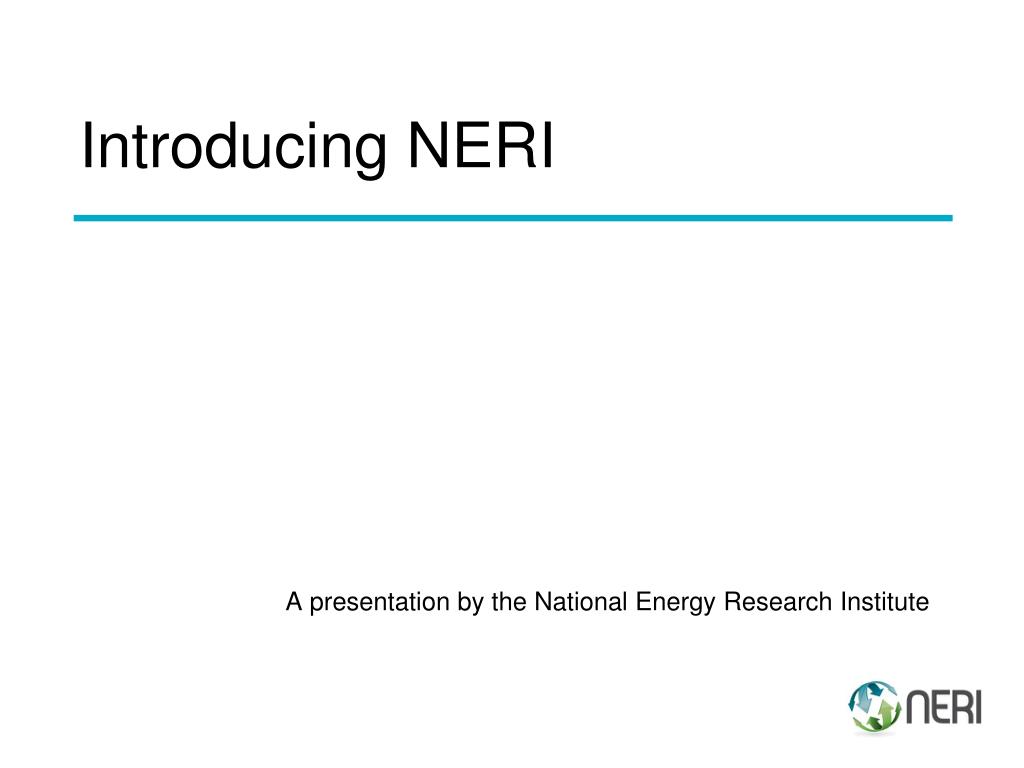 Introducing NERI

A presentation by the National Energy Research Institute

NERI